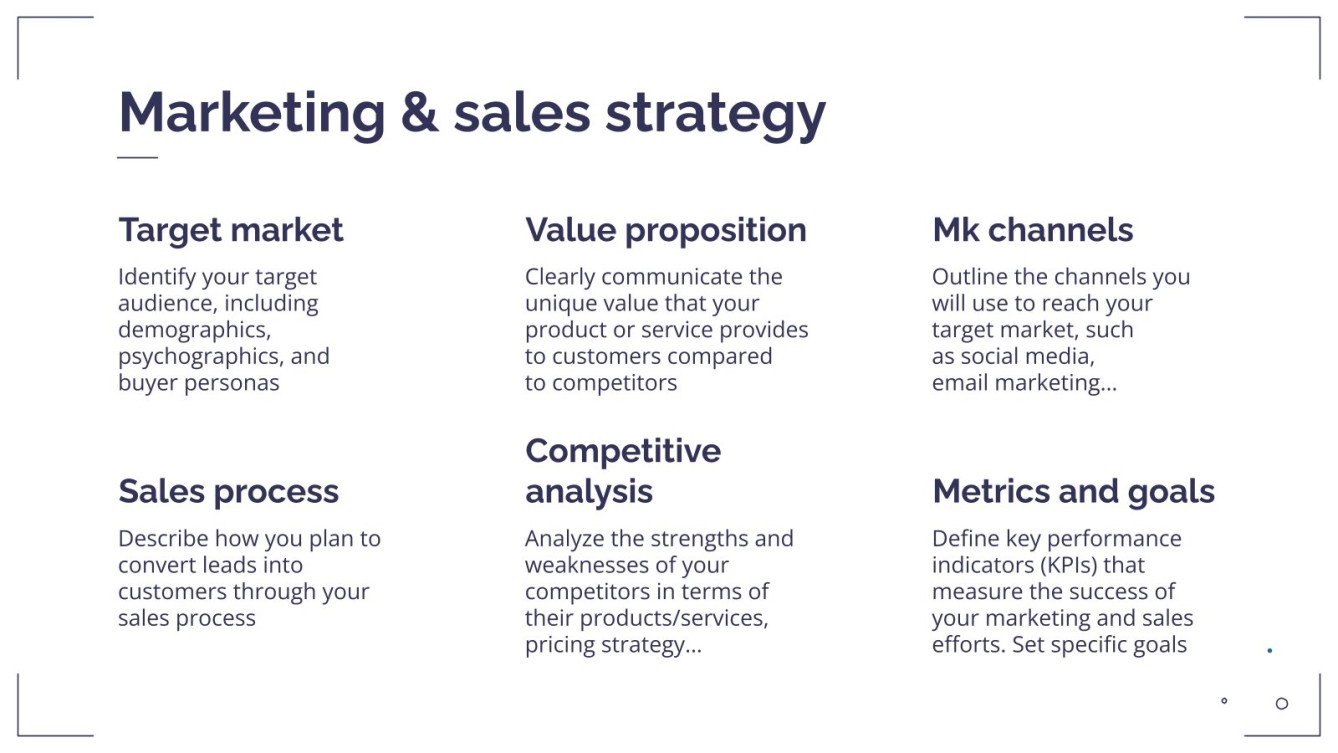 Marketing & sales strategy

Target market

Identify your target audience, including demographics, psychographics, and buyer personas

Value proposition

Clearly communicate the unique value that your product or service provides to customers compared to competitors

Mk channels

Outline the channels you will use to reach your target market, such as social media, email marketing…

Sales process

Describe how you plan to convert leads into customers through your sales process

Competitive analysis

Analyze the strengths and weaknesses of your competitors in terms of their products/services, pricing strategy…

Metrics and goals

Define key performance indicators (KPIs) that measure the success of your marketing and sales efforts. Set specific goals